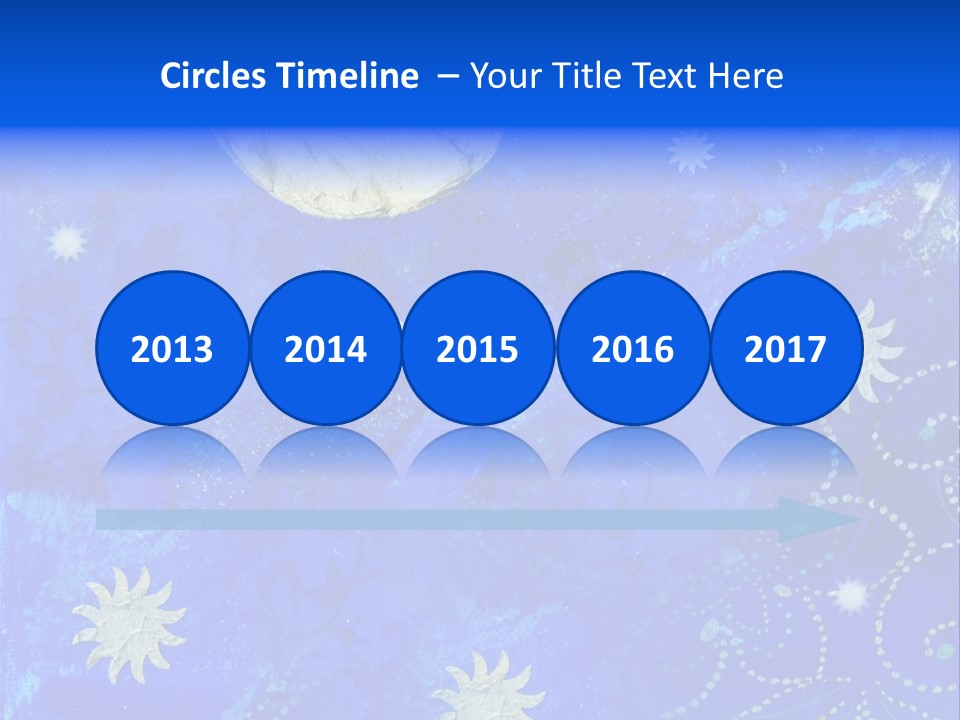 Circles Timeline – Your Title Text Here

2013

2014

2015

2016

2017